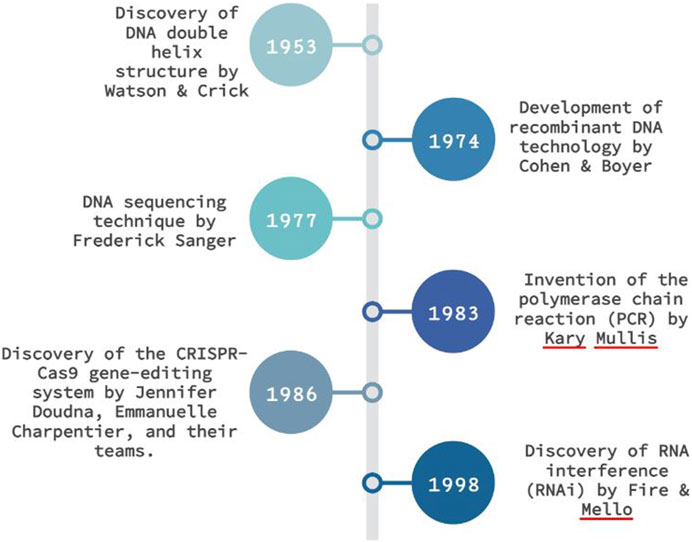 Discovery of DNA double helix structure by Watson & Crick

1953

1974

Development of recombinant DNA technology by Cohen & Boyer

DNA sequencing technique by Frederick Sanger

1977

1983

Invention of the polymerase chain reaction (PCR) by Kary Mullis

Discovery of the CRISPR-Cas9 gene-editing system by Jennifer Doudna, Emmanuelle Charpentier, and their teams.

1986

1998

Discovery of RNA interference (RNAi) by Fire & Mello